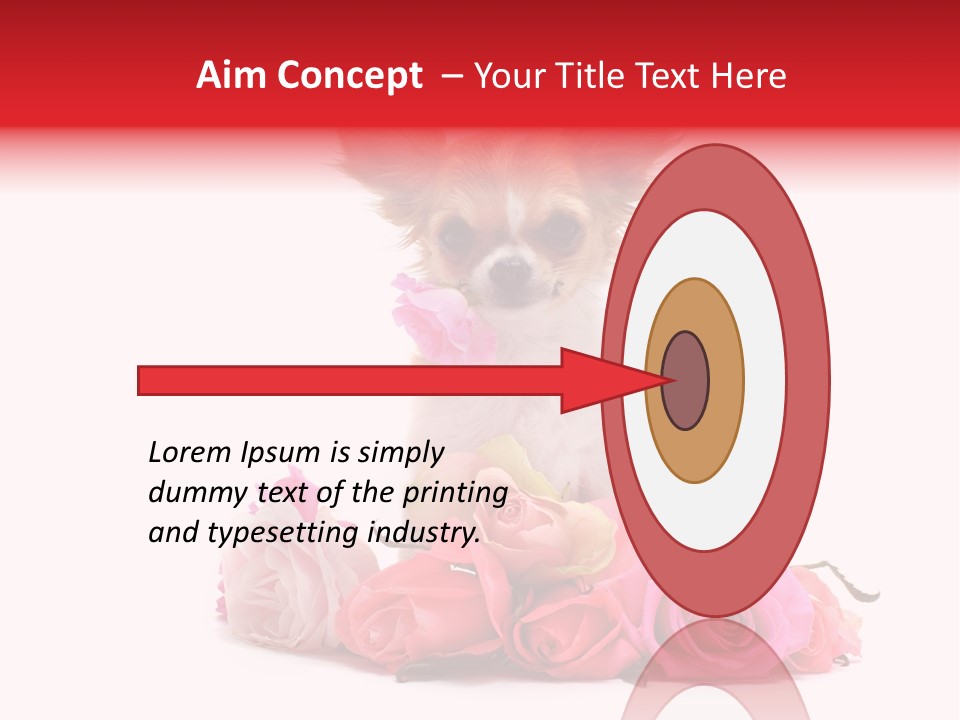 Aim Concept – Your Title Text Here

Lorem Ipsum is simply dummy text of the printing and typesetting industry.